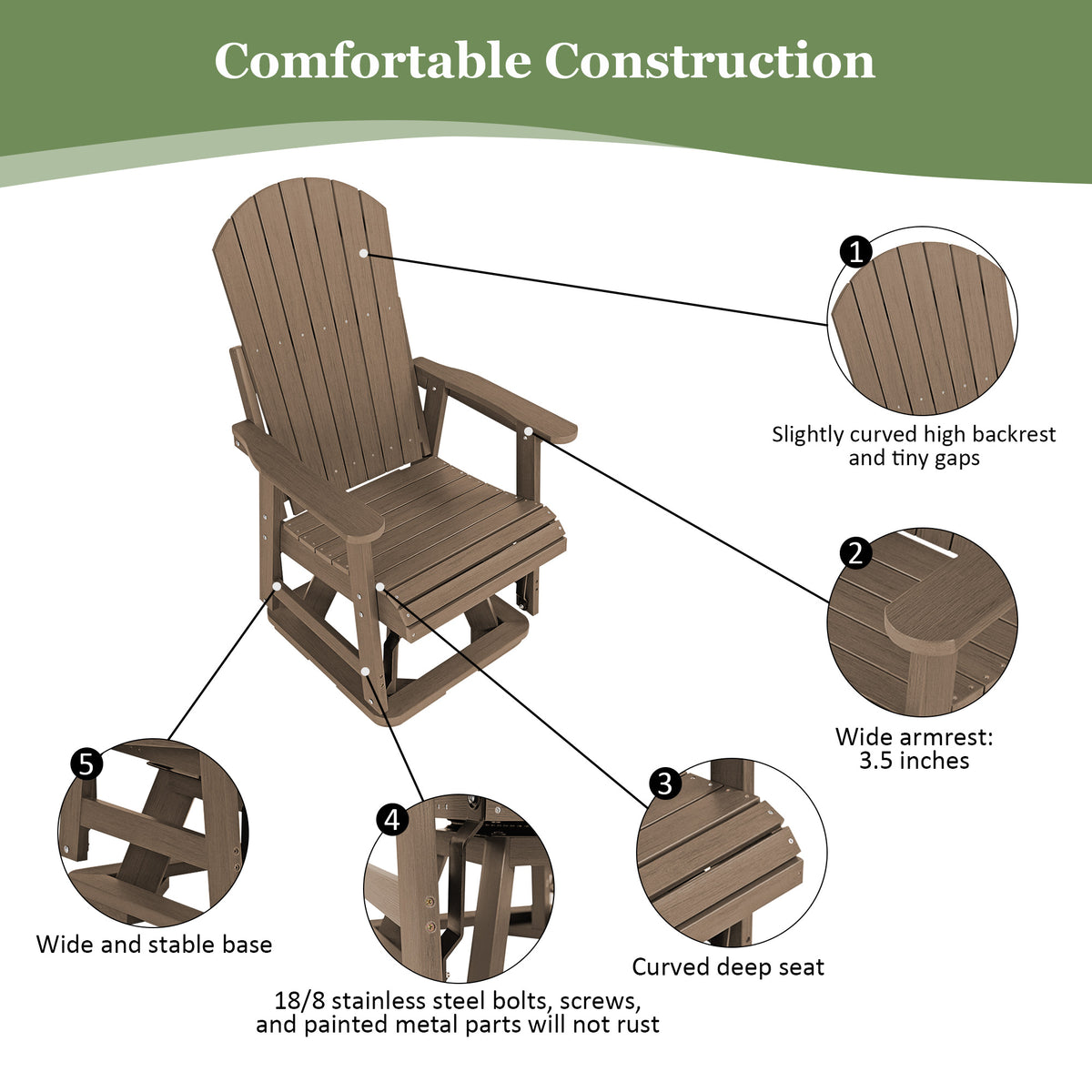 Comfortable Construction

1

Slightly curved high backrest and tiny gaps

2

Wide armrest: 3.5 inches

3

Curved deep seat

4

18/8 stainless steel bolts, screws, and painted metal parts will not rust

5

Wide and stable base